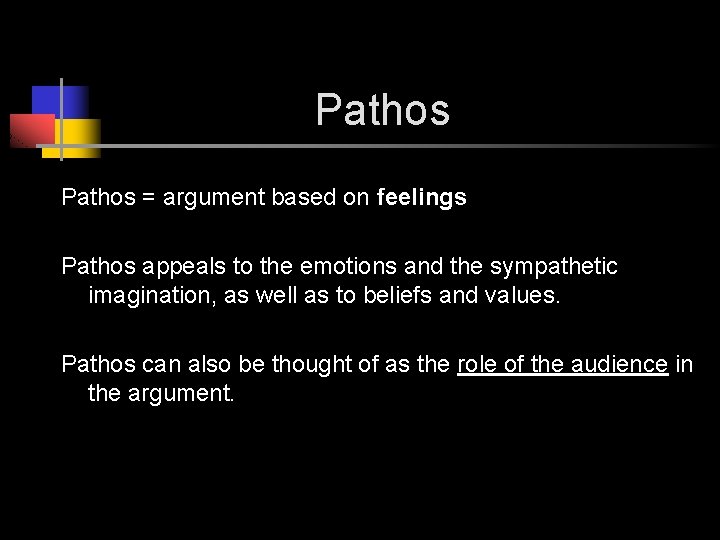 Pathos

Pathos = argument based on feelings

Pathos appeals to the emotions and the sympathetic imagination, as well as to beliefs and values.

Pathos can also be thought of as the role of the audience in the argument.